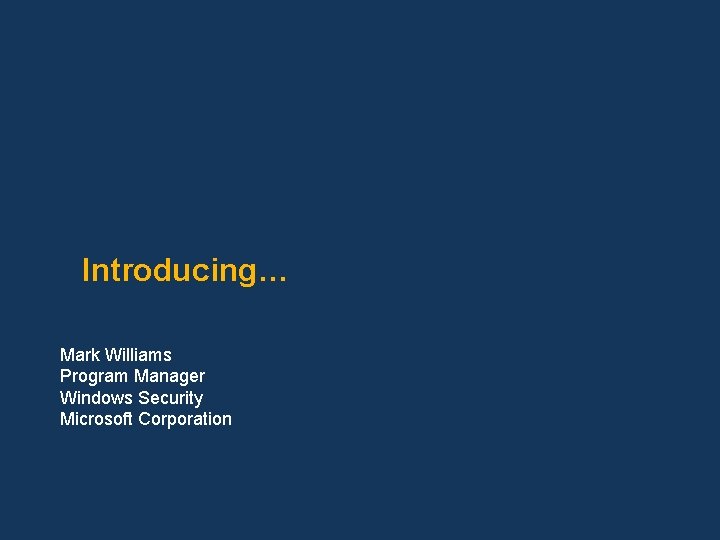 Introducing…

Mark Williams
Program Manager
Windows Security
Microsoft Corporation